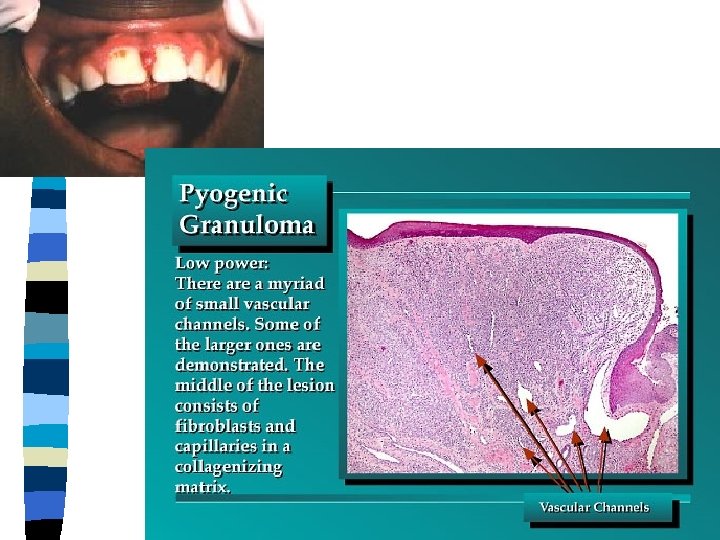 Pyogenic Granuloma

Low power:
There are a myriad of small vascular channels. Some of the larger ones are demonstrated. The middle of the lesion consists of fibroblasts and capillaries in a collagenizing matrix.

Vascular Channels